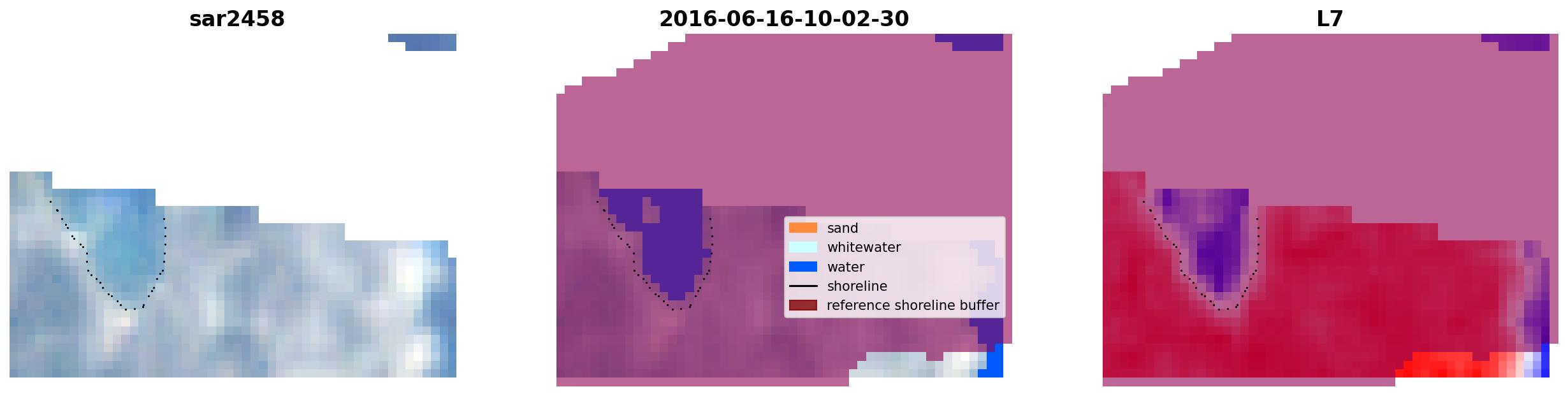 sar2458

2016-06-16-10-02-30

sand
whitewater
water
shoreline
reference shoreline buffer

L7